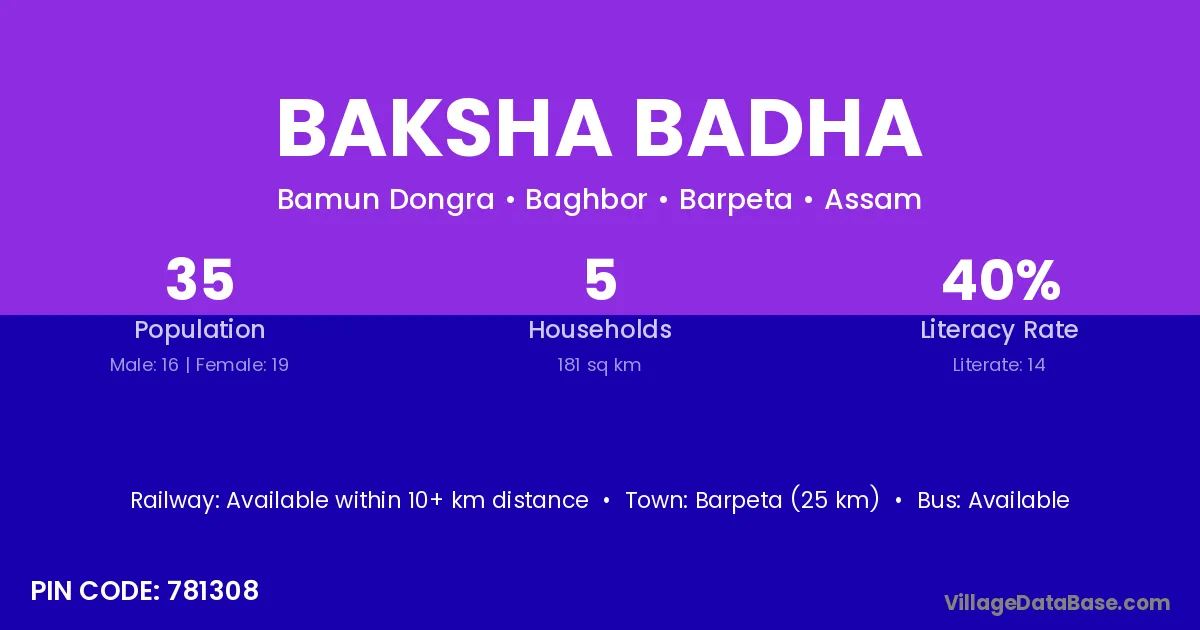 BAKSHA BADHA

Bamun Dongra • Baghbor • Barpeta • Assam

35
Population
Male: 16 | Female: 19

5
Households
181 sq km

40%
Literacy Rate
Literate: 14

Railway: Available within 10+ km distance • Town: Barpeta (25 km) • Bus: Available

PIN CODE: 781308

VillageDataBase.com